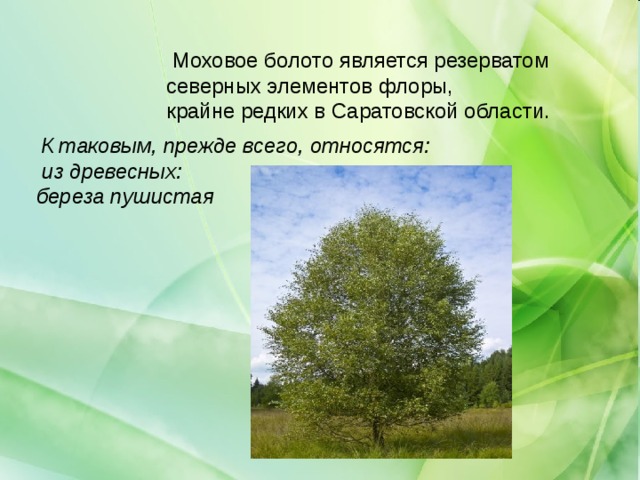 Моховое болото является резерватом северных элементов флоры, крайне редких в Саратовской области.

К таковым, прежде всего, относятся:
из древесных:
береза пушистая